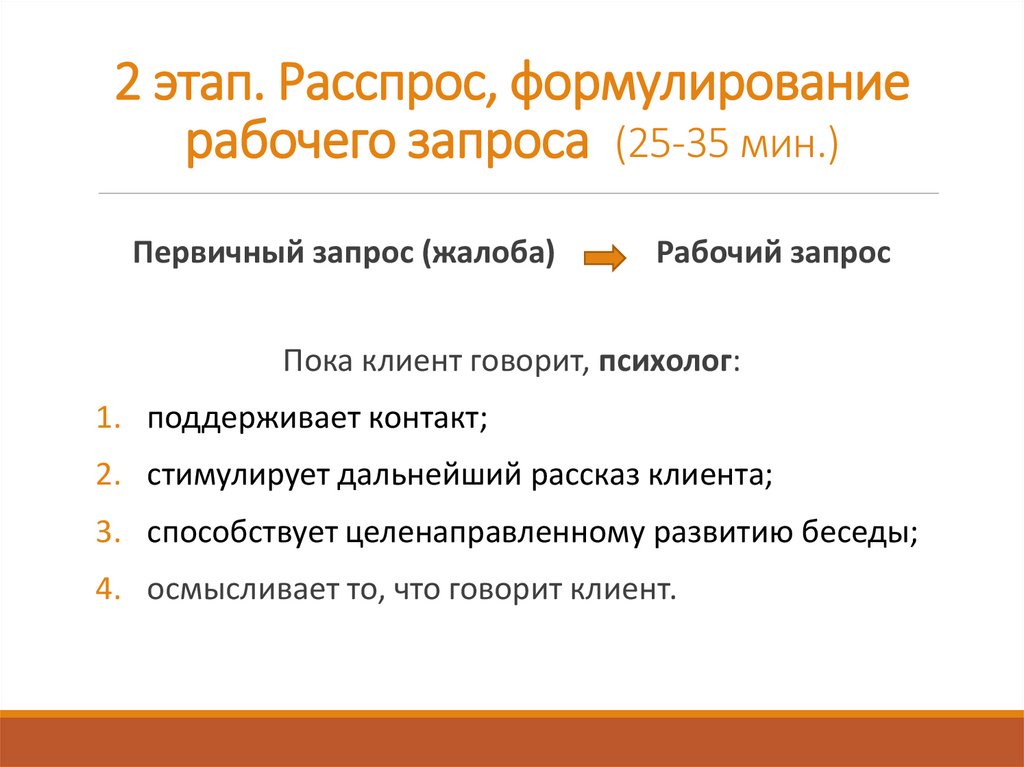 2 этап. Расспрос, формулирование рабочего запроса (25-35 мин.)

Первичный запрос (жалоба) Рабочий запрос

Пока клиент говорит, психолог:

1. поддерживает контакт;
2. стимулирует дальнейший рассказ клиента;
3. способствует целенаправленному развитию беседы;
4. осмысливает то, что говорит клиент.